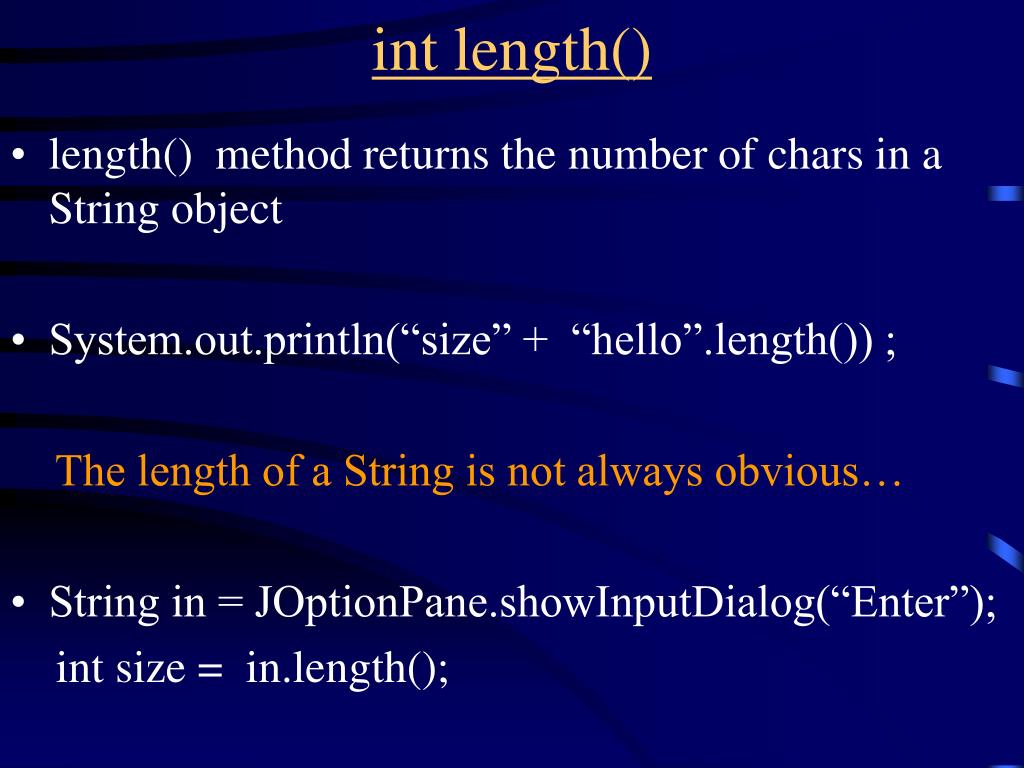 int length()

• length() method returns the number of chars in a String object

• System.out.println(“size” + “hello”.length()) ;

The length of a String is not always obvious…

• String in = JOptionPane.showInputDialog(“Enter”);
int size = in.length();